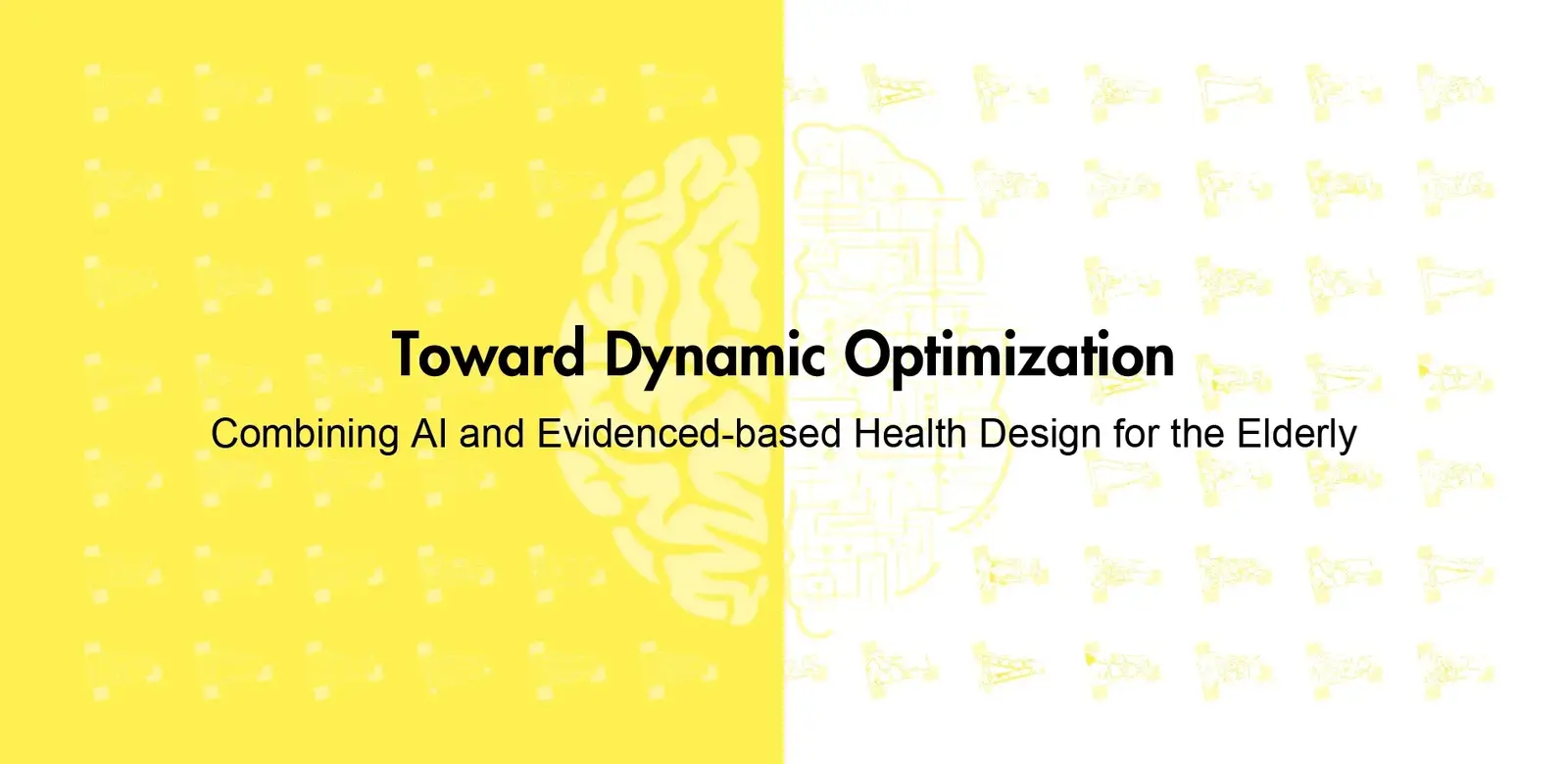 Toward Dynamic Optimization

Combining AI and Evidenced-based Health Design for the Elderly